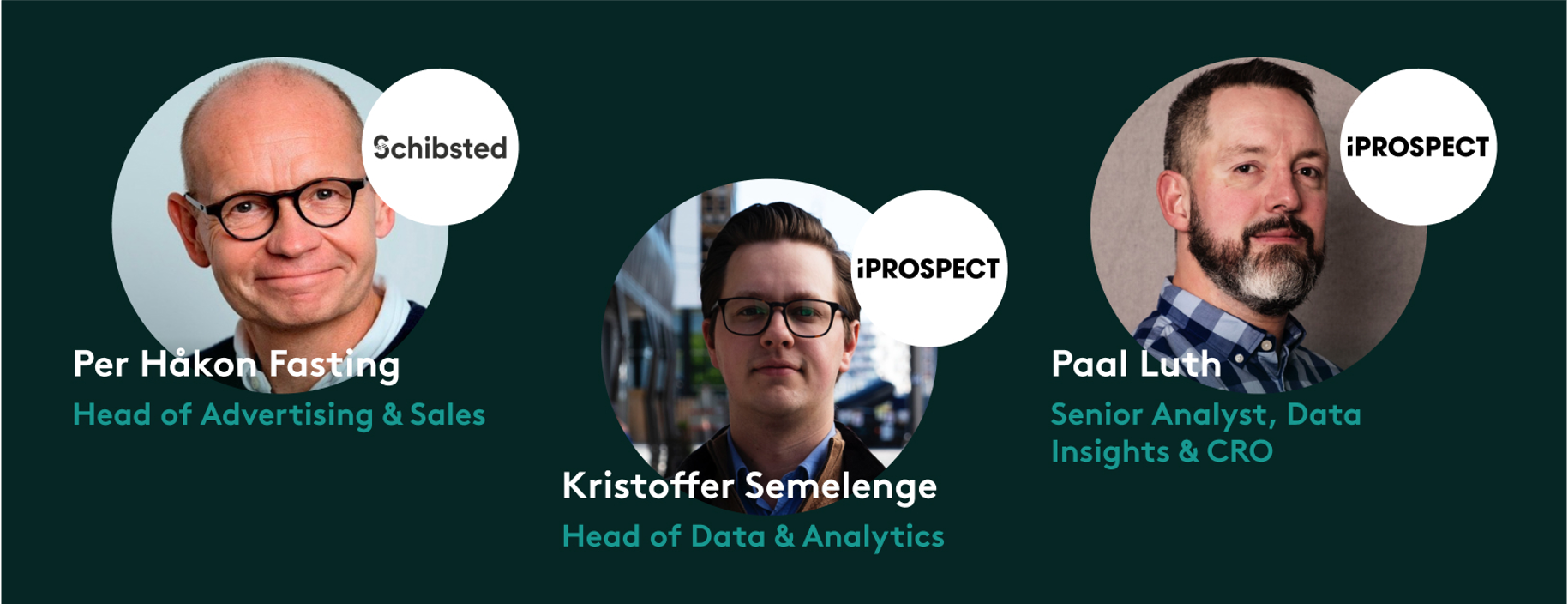 Schibsted

Per Håkon Fasting
Head of Advertising & Sales

iPROSPECT

Kristoffer Semelenge
Head of Data & Analytics

iPROSPECT

Paal Luth
Senior Analyst, Data Insights & CRO